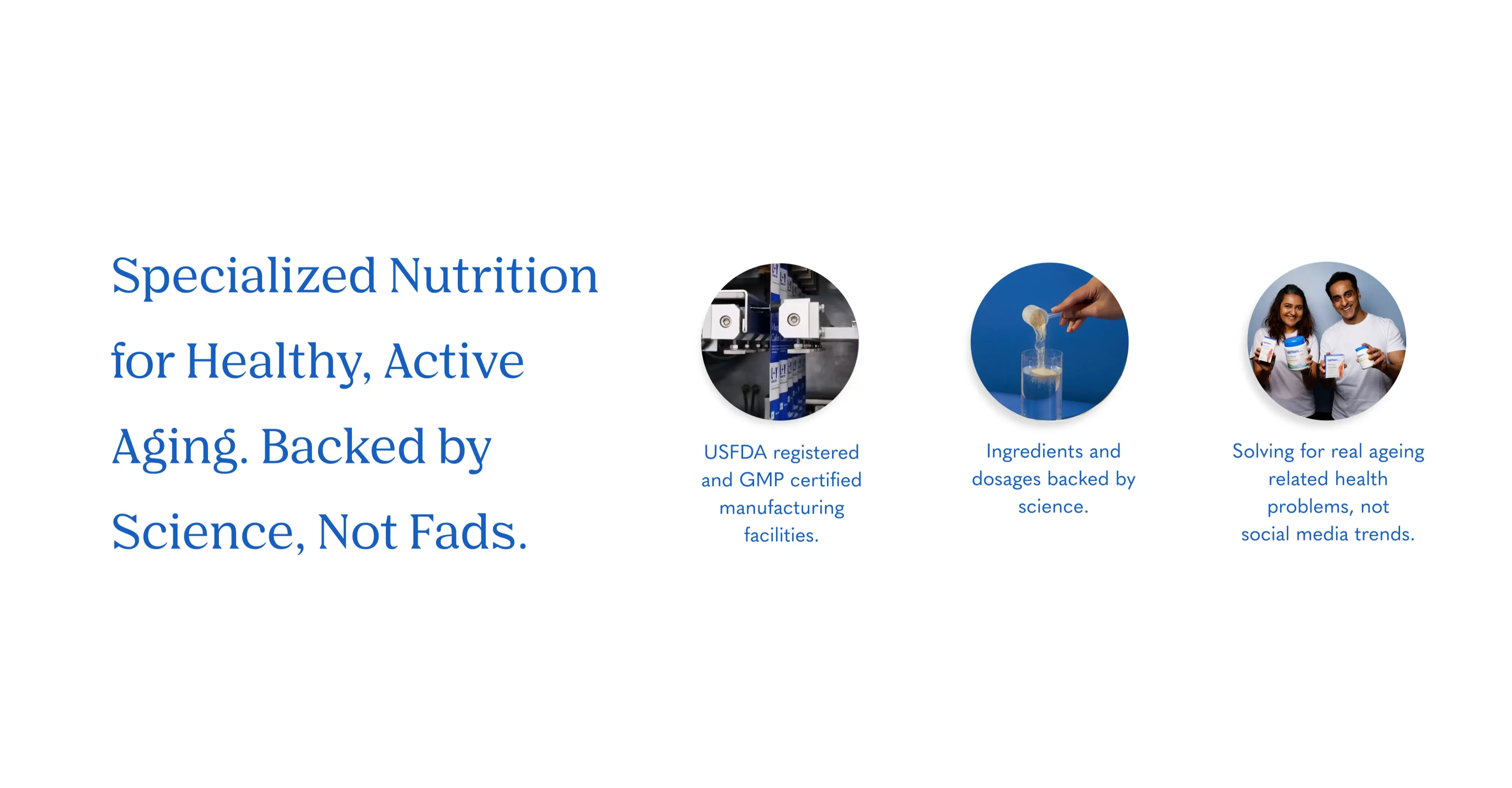 Specialized Nutrition for Healthy, Active Aging. Backed by Science, Not Fads.

USFDA registered and GMP certified manufacturing facilities.

Ingredients and dosages backed by science.

Solving for real ageing related health problems, not social media trends.